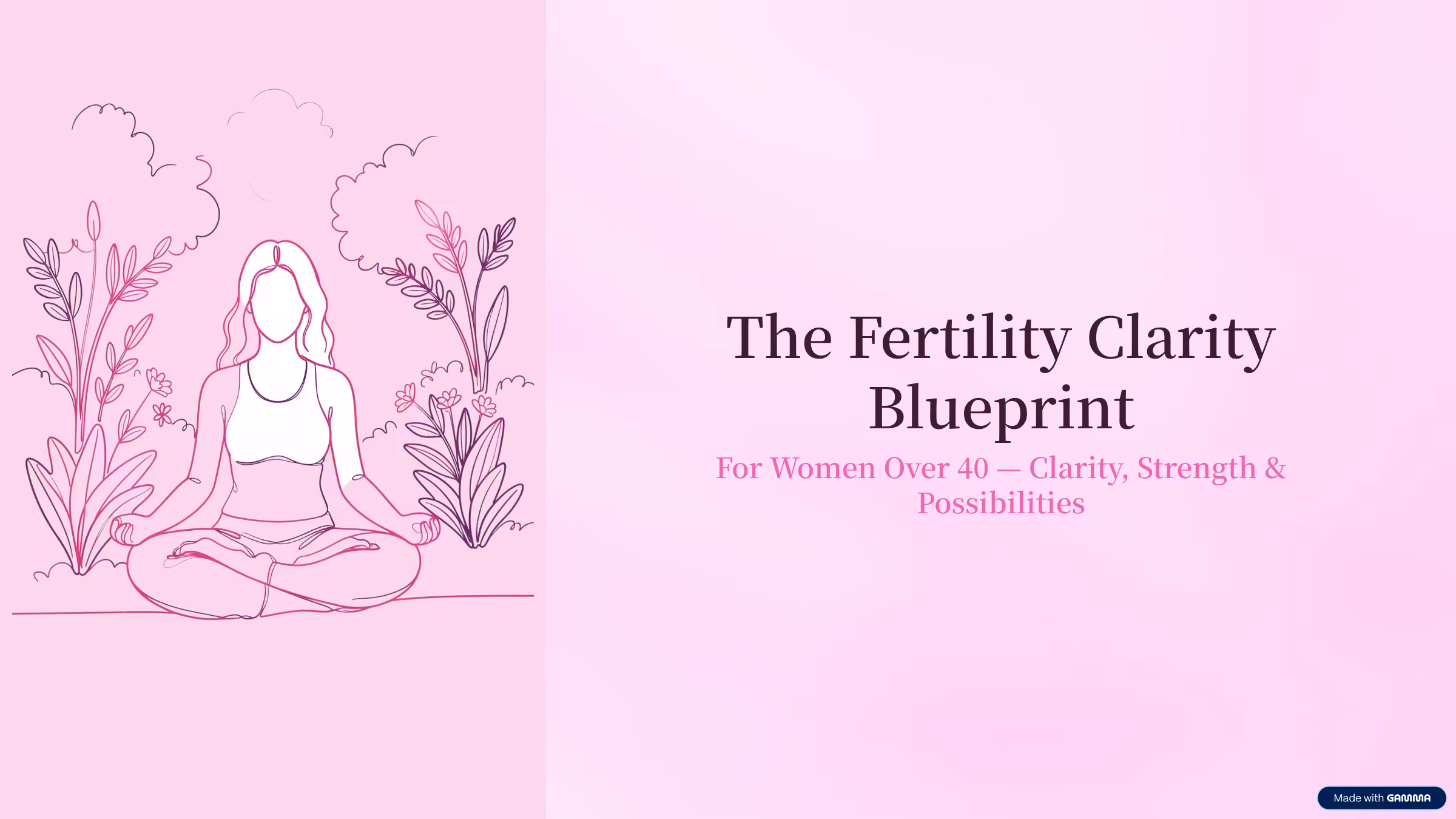 The Fertility Clarity Blueprint

For Women Over 40 — Clarity, Strength & Possibilities

Made with GAMMA